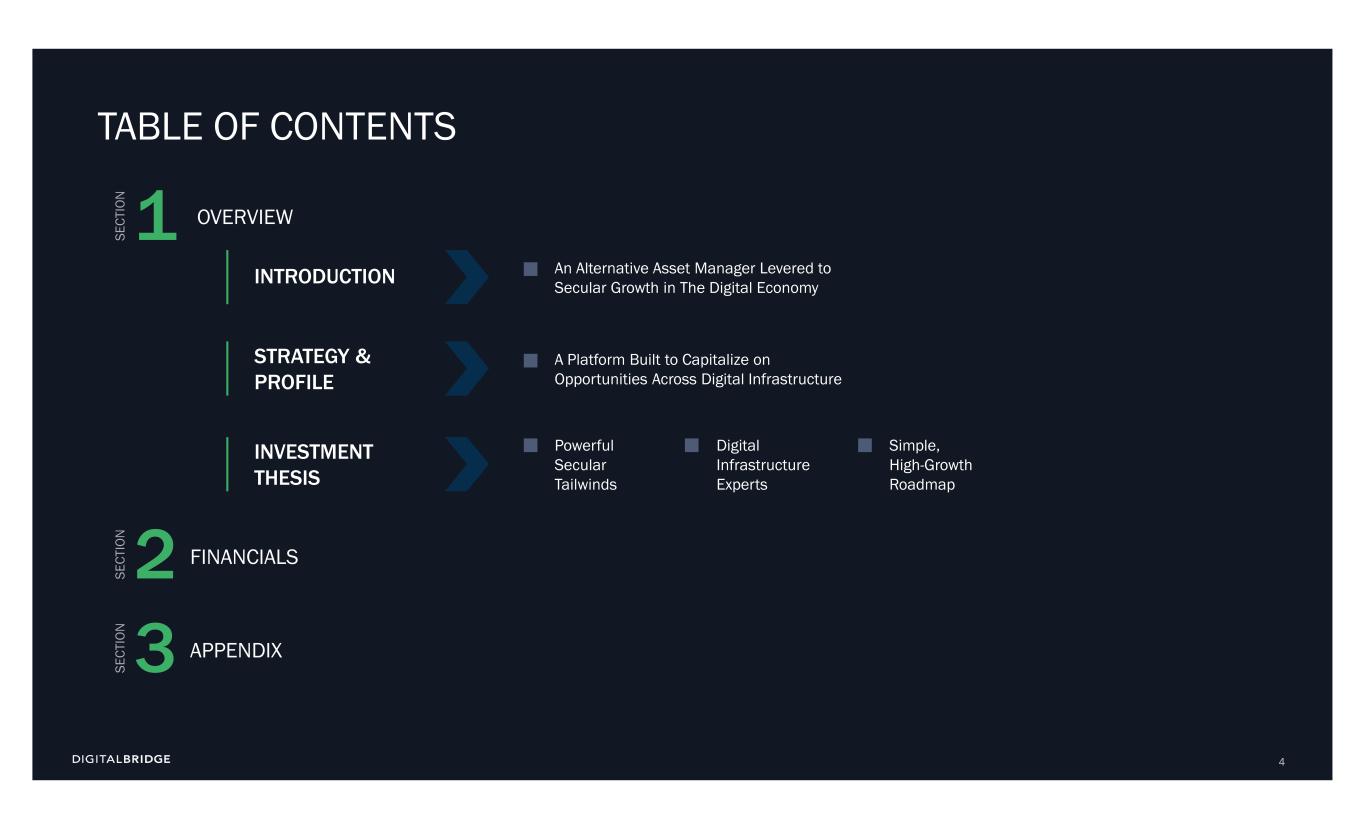 TABLE OF CONTENTS

SECTION 1 OVERVIEW

INTRODUCTION

An Alternative Asset Manager Levered to Secular Growth in The Digital Economy

STRATEGY & PROFILE

A Platform Built to Capitalize on Opportunities Across Digital Infrastructure

INVESTMENT THESIS

Powerful Secular Tailwinds

Digital Infrastructure Experts

Simple, High-Growth Roadmap

SECTION 2 FINANCIALS

SECTION 3 APPENDIX

DIGITALBRIDGE

4